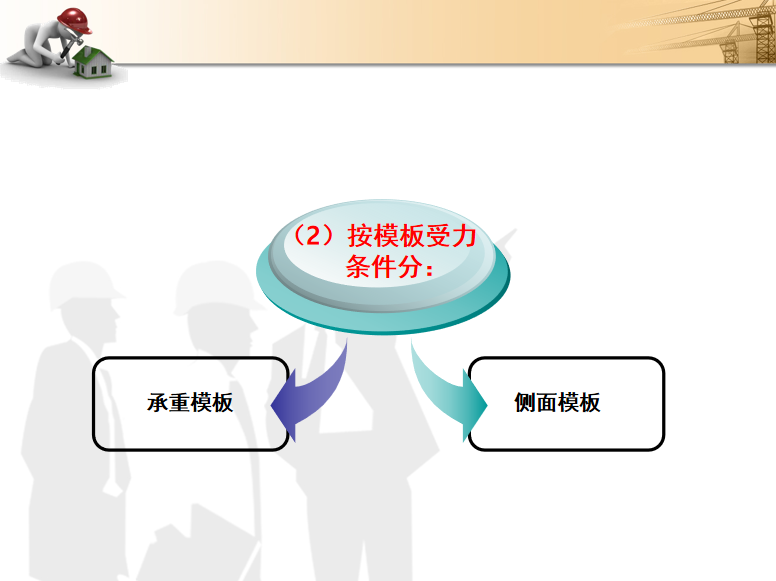 （2）按模板受力条件分：

承重模板

侧面模板